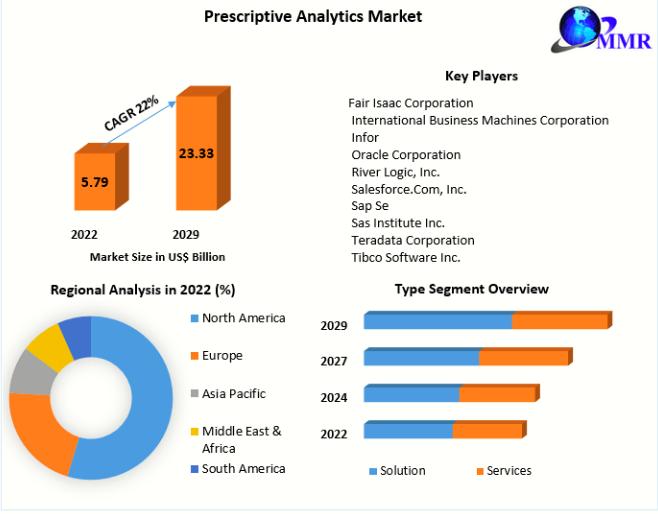 Prescriptive Analytics Market

MMR

CAGR 22%

5.79

23.33

2022

2029

Market Size in US$ Billion

Key Players

Fair Isaac Corporation
International Business Machines Corporation
Infor
Oracle Corporation
River Logic, Inc.
Salesforce.Com, Inc.
Sap Se
Sas Institute Inc.
Teradata Corporation
Tibco Software Inc.

Regional Analysis in 2022 (%)

North America
Europe
Asia Pacific
Middle East & Africa
South America

Type Segment Overview

2029
2027
2024
2022

Solution
Services